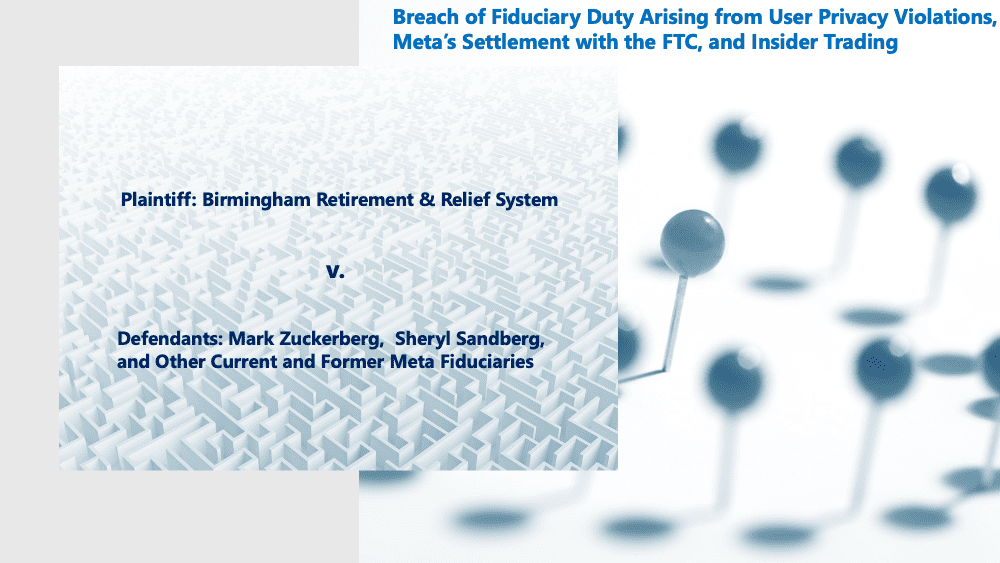 Breach of Fiduciary Duty Arising from User Privacy Violations, Meta's Settlement with the FTC, and Insider Trading

Plaintiff: Birmingham Retirement & Relief System

v.

Defendants: Mark Zuckerberg, Sheryl Sandberg, and Other Current and Former Meta Fiduciaries